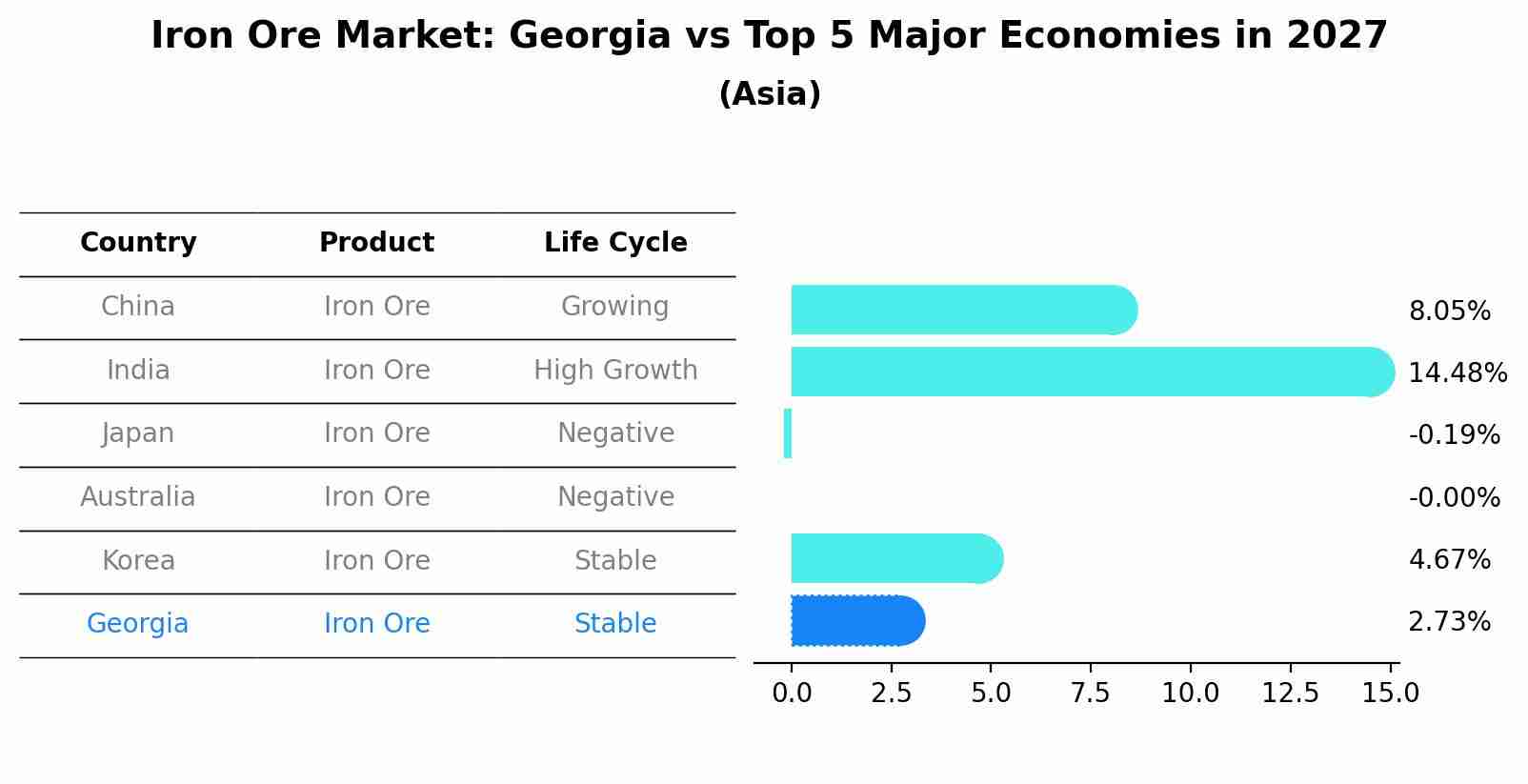 Iron Ore Market: Georgia vs Top 5 Major Economies in 2027
(Asia)

| Country | Product | Life Cycle |
|---|---|---|
| China | Iron Ore | Growing |
| India | Iron Ore | High Growth |
| Japan | Iron Ore | Negative |
| Australia | Iron Ore | Negative |
| Korea | Iron Ore | Stable |
| Georgia | Iron Ore | Stable |

8.05%
14.48%
-0.19%
-0.00%
4.67%
2.73%

0.0 2.5 5.0 7.5 10.0 12.5 15.0